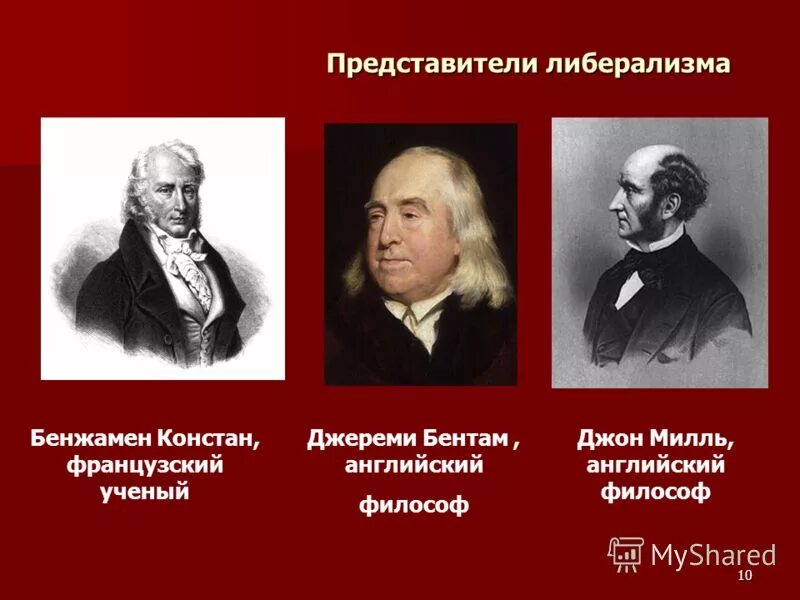 Представители либерализма

Бенжамен Констан, французский ученый

Джереми Бентам , английский

философ

Джон Милль, английский философ

MyShared

10